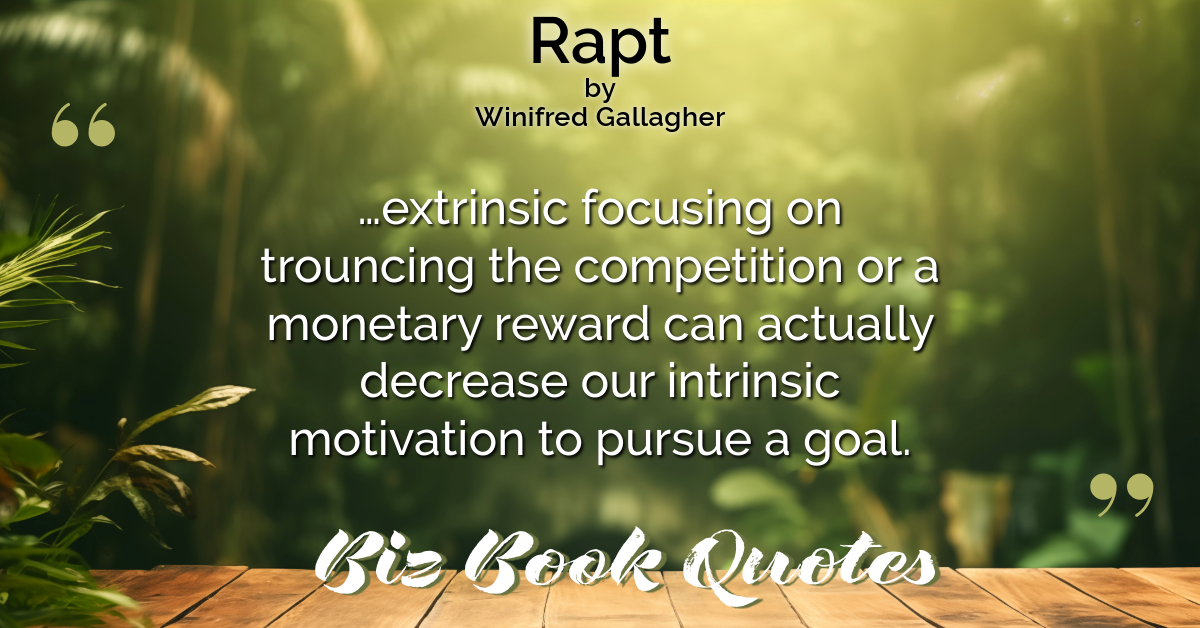 Rapt
by
Winifred Gallagher

“

...extrinsic focusing on trouncing the competition or a monetary reward can actually decrease our intrinsic motivation to pursue a goal.

”

Biz Book Quotes